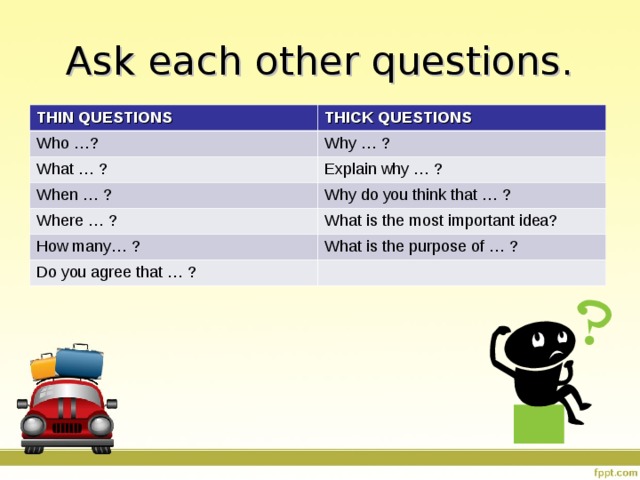 Ask each other questions.

| THIN QUESTIONS | THICK QUESTIONS |
|---|---|
| Who …? | Why … ? |
| What … ? | Explain why … ? |
| When … ? | Why do you think that … ? |
| Where … ? | What is the most important idea? |
| How many… ? | What is the purpose of … ? |
| Do you agree that … ? | |

?

fppt.com